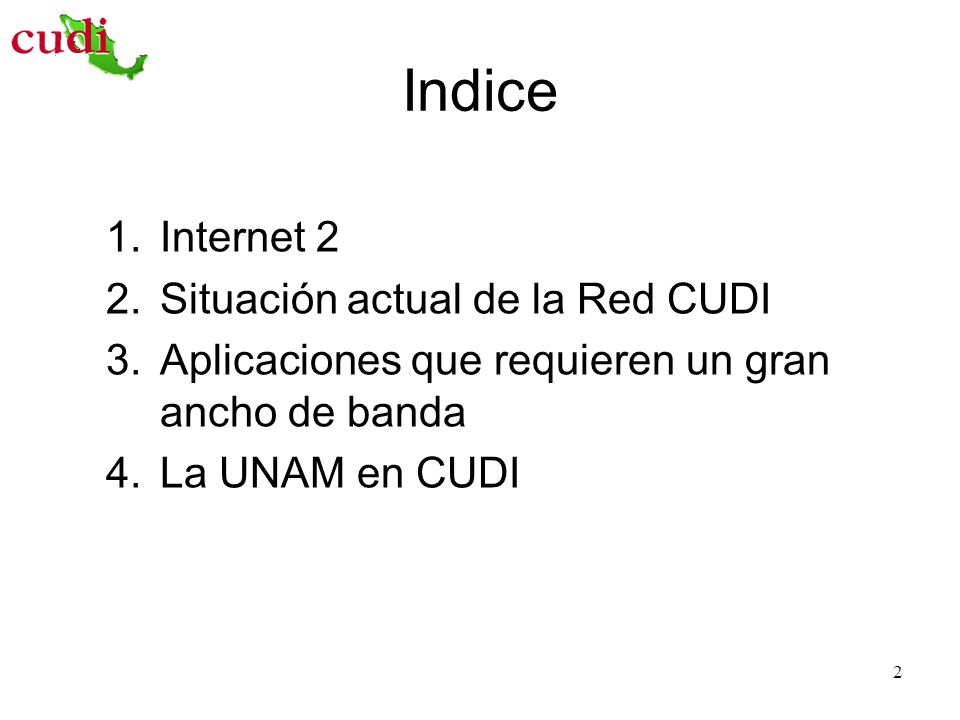 cudi

Indice

1. Internet 2
2. Situación actual de la Red CUDI
3. Aplicaciones que requieren un gran ancho de banda
4. La UNAM en CUDI

2